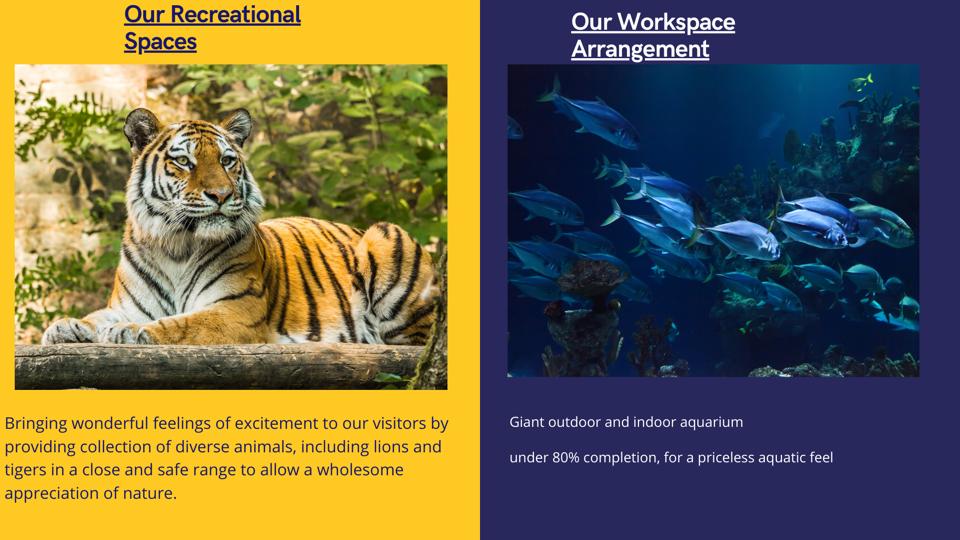 Our Recreational Spaces

Bringing wonderful feelings of excitement to our visitors by providing collection of diverse animals, including lions and tigers in a close and safe range to allow a wholesome appreciation of nature.

Our Workspace Arrangement

Giant outdoor and indoor aquarium

under 80% completion, for a priceless aquatic feel